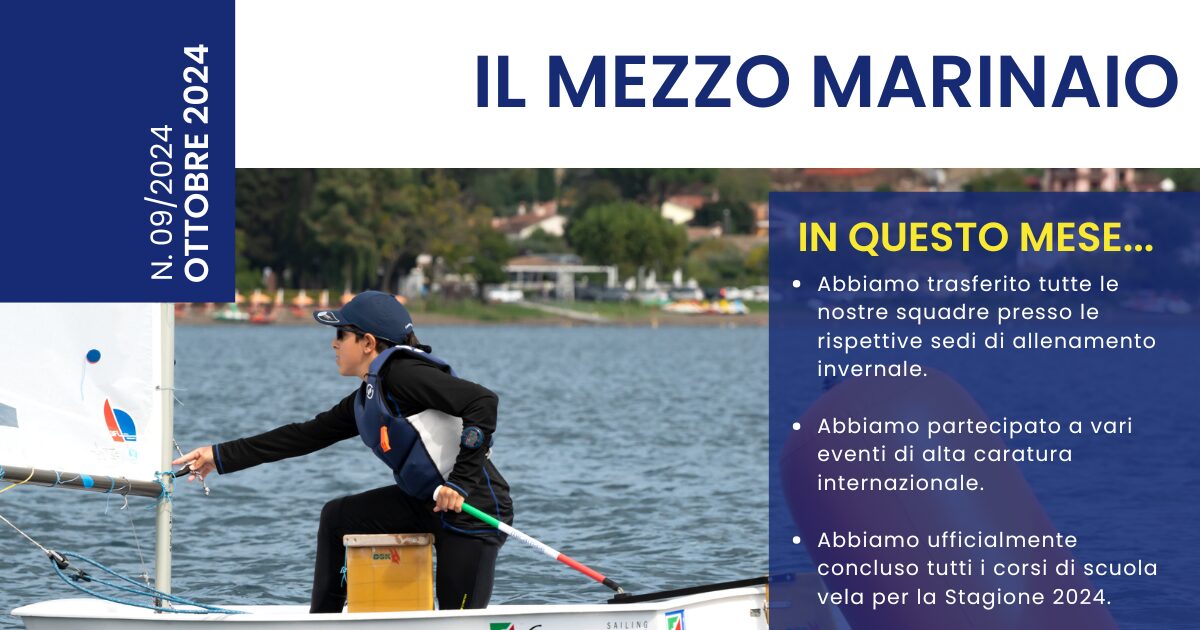 N. 09/2024
OTTOBRE 2024

IL MEZZO MARINAIO

IN QUESTO MESE...

- Abbiamo trasferito tutte le nostre squadre presso le rispettive sedi di allenamento invernale.
- Abbiamo partecipato a vari eventi di alta caratura internazionale.
- Abbiamo ufficialmente concluso tutti i corsi di scuola vela per la Stagione 2024.

SAILING